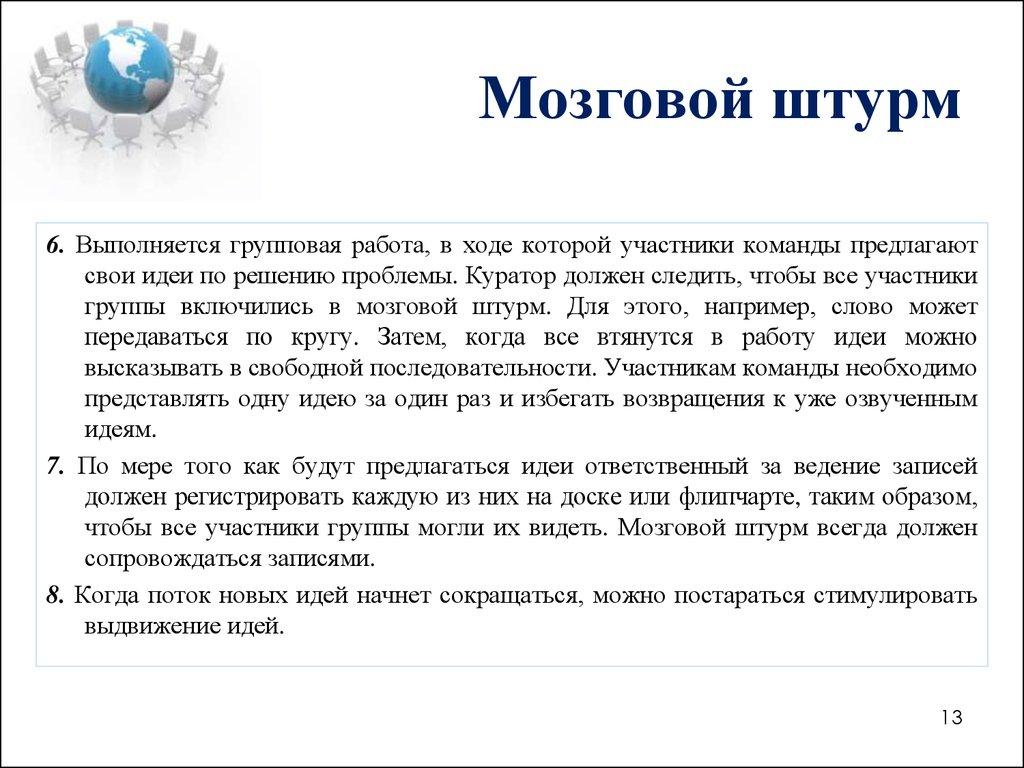 Мозговой штурм

6. Выполняется групповая работа, в ходе которой участники команды предлагают свои идеи по решению проблемы. Куратор должен следить, чтобы все участники группы включились в мозговой штурм. Для этого, например, слово может передаваться по кругу. Затем, когда все втянутся в работу идеи можно высказывать в свободной последовательности. Участникам команды необходимо представлять одну идею за один раз и избегать возвращения к уже озвученным идеям.

7. По мере того как будут предлагаться идеи ответственный за ведение записей должен регистрировать каждую из них на доске или флипчарте, таким образом, чтобы все участники группы могли их видеть. Мозговой штурм всегда должен сопровождаться записями.

8. Когда поток новых идей начнет сокращаться, можно постараться стимулировать выдвижение идей.

13